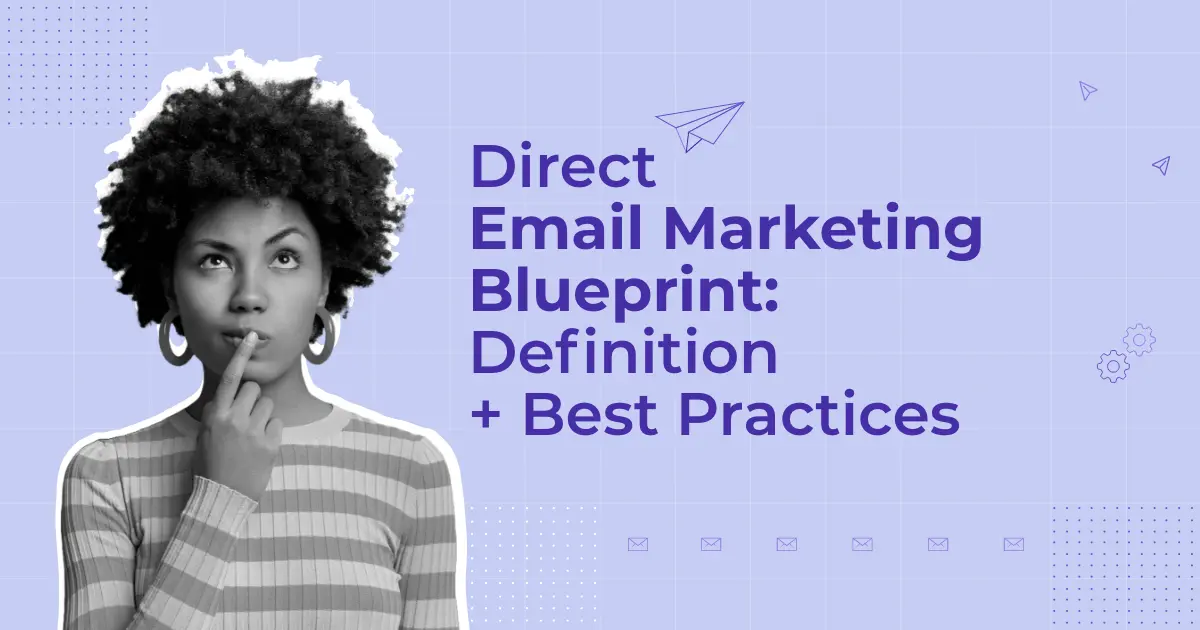 Direct
Email Marketing
Blueprint:
Definition
+ Best Practices